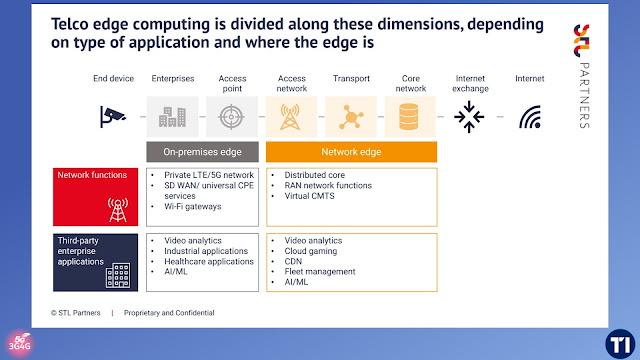 Telco edge computing is divided along these dimensions, depending on type of application and where the edge is

STL PARTNERS

End device

Enterprises

Access point

Access network

Transport

Core network

Internet exchange

Internet

On-premises edge

Network edge

Network functions

- Private LTE/5G network
- SD WAN/ universal CPE services
- Wi-Fi gateways

- Distributed core
- RAN network functions
- Virtual CMTS

Third-party enterprise applications

- Video analytics
- Industrial applications
- Healthcare applications
- AI/ML

- Video analytics
- Cloud gaming
- CDN
- Fleet management
- AI/ML

© STL Partners | Proprietary and Confidential

5G 3G4G

TI